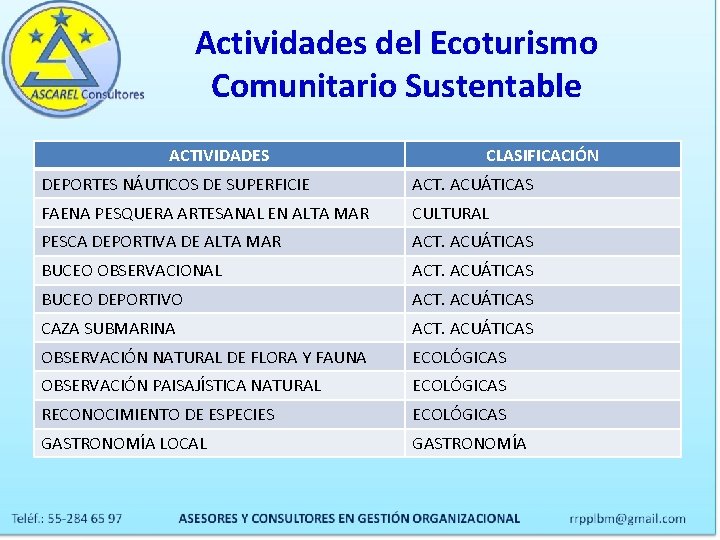 ASCAREL Consultores

Actividades del Ecoturismo Comunitario Sustentable

| ACTIVIDADES | CLASIFICACIÓN |
|---|---|
| DEPORTES NÁUTICOS DE SUPERFICIE | ACT. ACUÁTICAS |
| FAENA PESQUERA ARTESANAL EN ALTA MAR | CULTURAL |
| PESCA DEPORTIVA DE ALTA MAR | ACT. ACUÁTICAS |
| BUCEO OBSERVACIONAL | ACT. ACUÁTICAS |
| BUCEO DEPORTIVO | ACT. ACUÁTICAS |
| CAZA SUBMARINA | ACT. ACUÁTICAS |
| OBSERVACIÓN NATURAL DE FLORA Y FAUNA | ECOLÓGICAS |
| OBSERVACIÓN PAISAJÍSTICA NATURAL | ECOLÓGICAS |
| RECONOCIMIENTO DE ESPECIES | ECOLÓGICAS |
| GASTRONOMÍA LOCAL | GASTRONOMÍA |

Teléf.: 55-284 65 97 ASESORES Y CONSULTORES EN GESTIÓN ORGANIZACIONAL rrpplbm@gmail.com